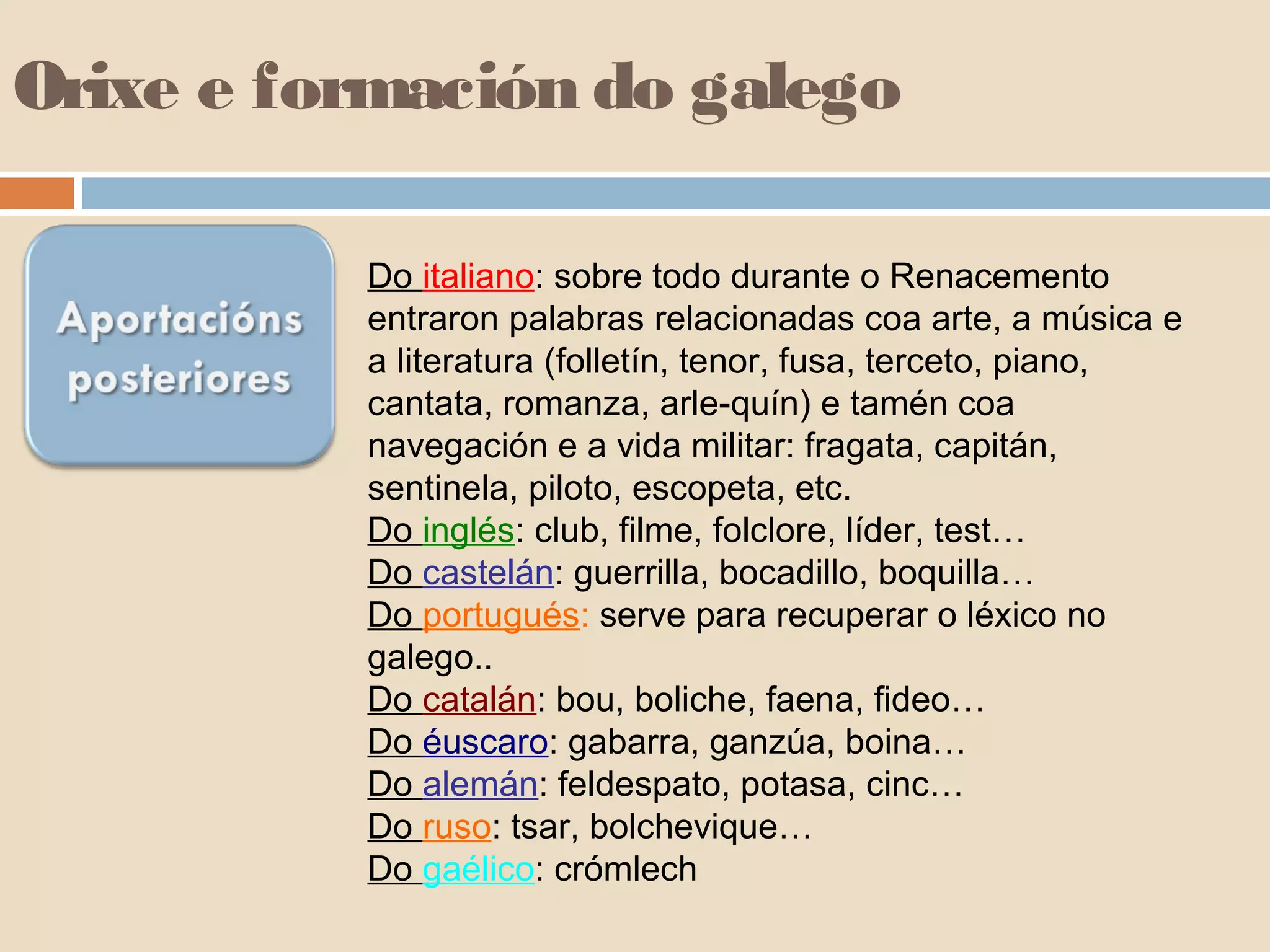 Orixe e formación do galego

Aportacións posteriores

Do italiano: sobre todo durante o Renacemento entraron palabras relacionadas coa arte, a música e a literatura (folletín, tenor, fusa, terceto, piano, cantata, romanza, arle-quín) e tamén coa navegación e a vida militar: fragata, capitán, sentinela, piloto, escopeta, etc.
Do inglés: club, filme, folclore, líder, test…
Do castelán: guerrilla, bocadillo, boquilla…
Do portugués: serve para recuperar o léxico no galego..
Do catalán: bou, boliche, faena, fideo…
Do éuscaro: gabarra, ganzúa, boina…
Do alemán: feldespato, potasa, cinc…
Do ruso: tsar, bolchevique…
Do gaélico: crómlech